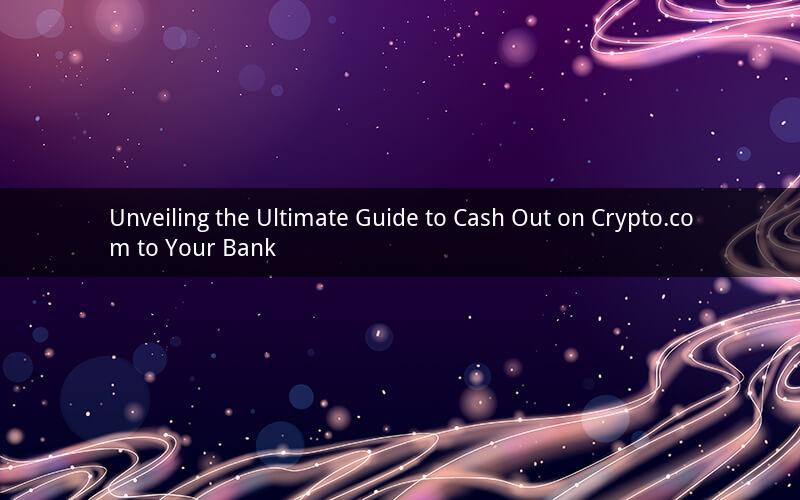 Unveiling the Ultimate Guide to Cash Out on Crypto.com to Your Bank